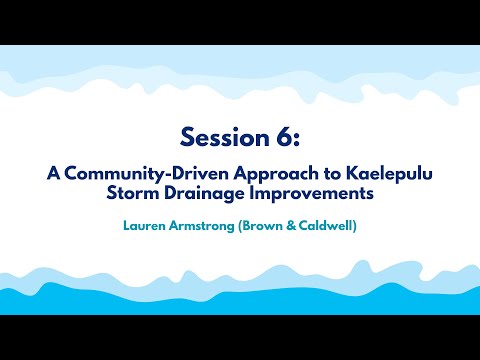 Session 6:

A Community-Driven Approach to Kaelepulu Storm Drainage Improvements

Lauren Armstrong (Brown & Caldwell)